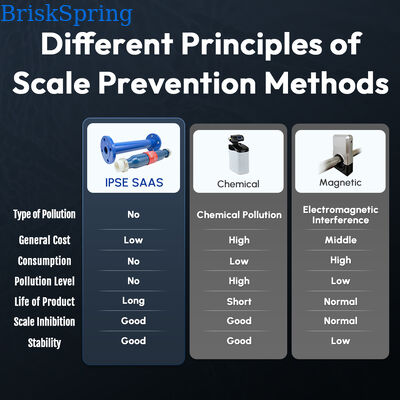 BriskSpring

Different Principles of Scale Prevention Methods

| | IPSE SAAS | Chemical | Magnetic |
|---|---|---|---|
| Type of Pollution | No | Chemical Pollution | Electromagnetic Interference |
| General Cost | Low | High | Middle |
| Consumption | No | Low | High |
| Pollution Level | No | High | Low |
| Life of Product | Long | Short | Normal |
| Scale Inhibition | Good | Good | Normal |
| Stability | Good | Good | Low |